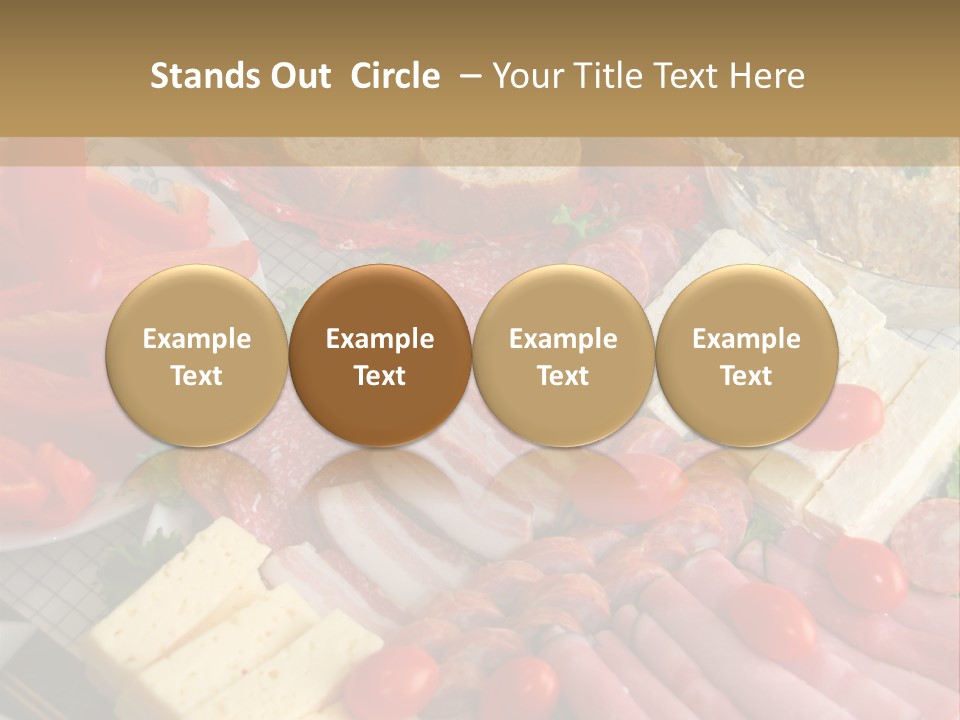 Stands Out  Circle  – Your Title Text Here

Example Text

Example Text

Example Text

Example Text